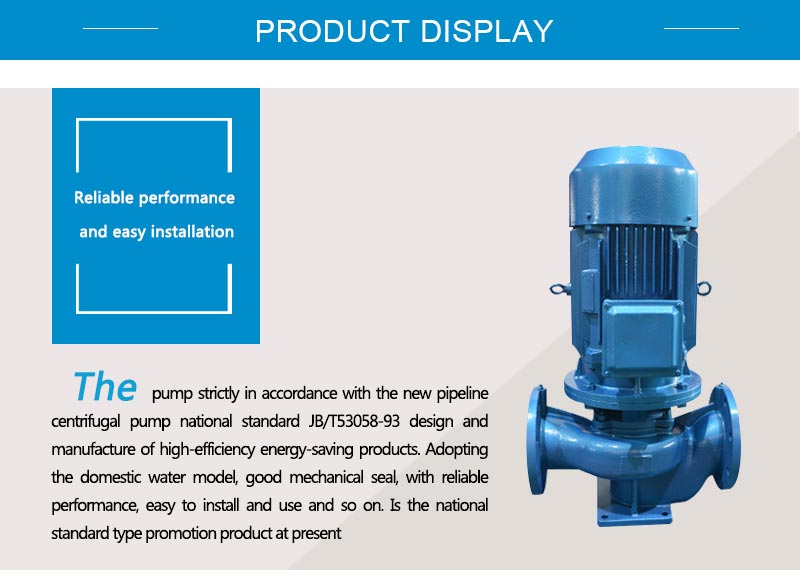 PRODUCT DISPLAY

Reliable performance and easy installation

The pump strictly in accordance with the new pipeline centrifugal pump national standard JB/T53058-93 design and manufacture of high-efficiency energy-saving products. Adopting the domestic water model, good mechanical seal, with reliable performance, easy to install and use and so on. Is the national standard type promotion product at present